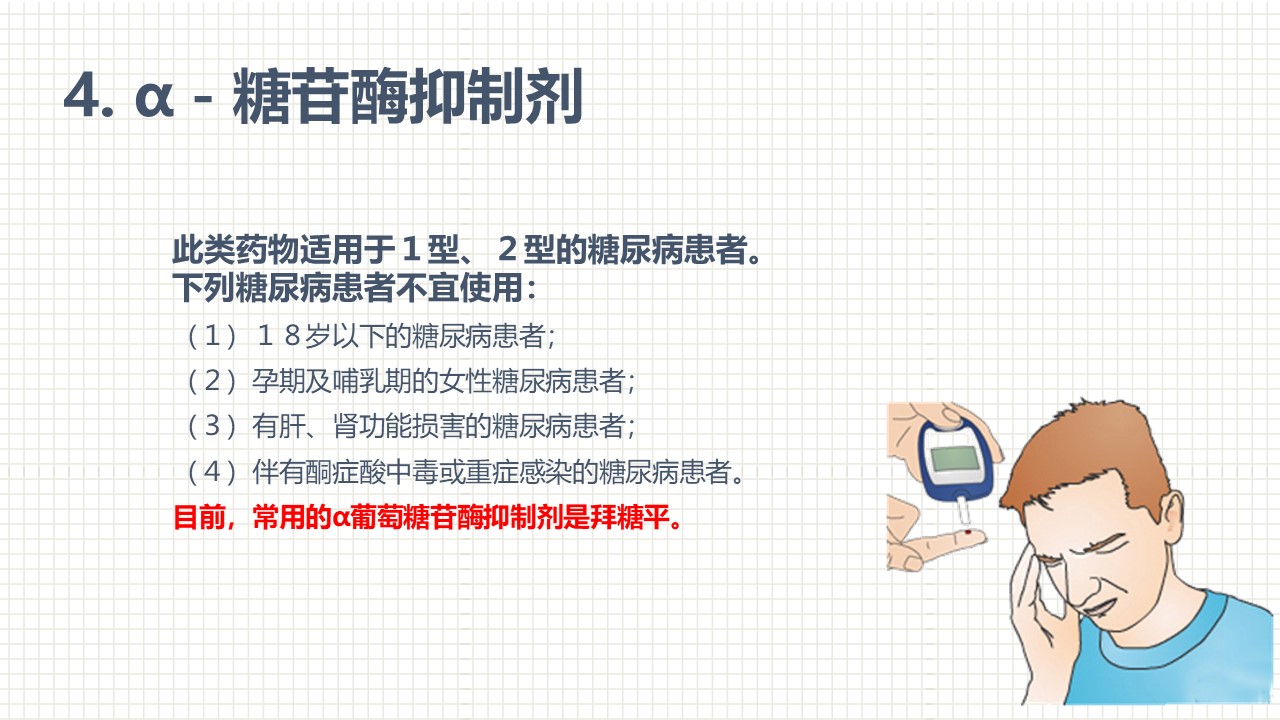 4. α - 糖苷酶抑制剂

此类药物适用于１型、２型的糖尿病患者。
下列糖尿病患者不宜使用：

（1）１８岁以下的糖尿病患者；

（2）孕期及哺乳期的女性糖尿病患者；

（3）有肝、肾功能损害的糖尿病患者；

（4）伴有酮症酸中毒或重症感染的糖尿病患者。

目前，常用的α葡萄糖苷酶抑制剂是拜糖平。